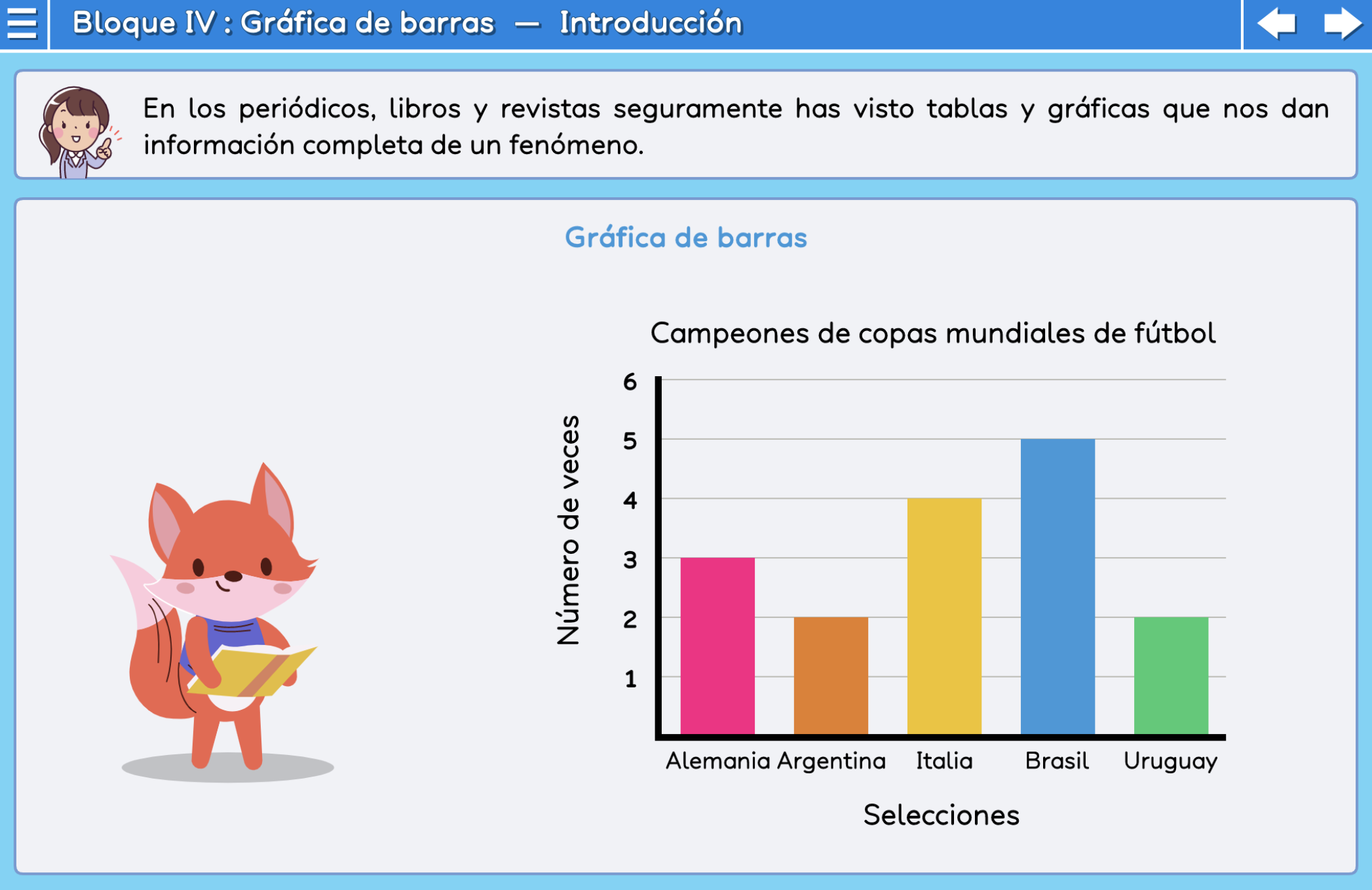 Bloque IV : Gráfica de barras — Introducción

En los periódicos, libros y revistas seguramente has visto tablas y gráficas que nos dan información completa de un fenómeno.

Gráfica de barras

Campeones de copas mundiales de fútbol

Número de veces

6
5
4
3
2
1

Alemania Argentina Italia Brasil Uruguay

Selecciones